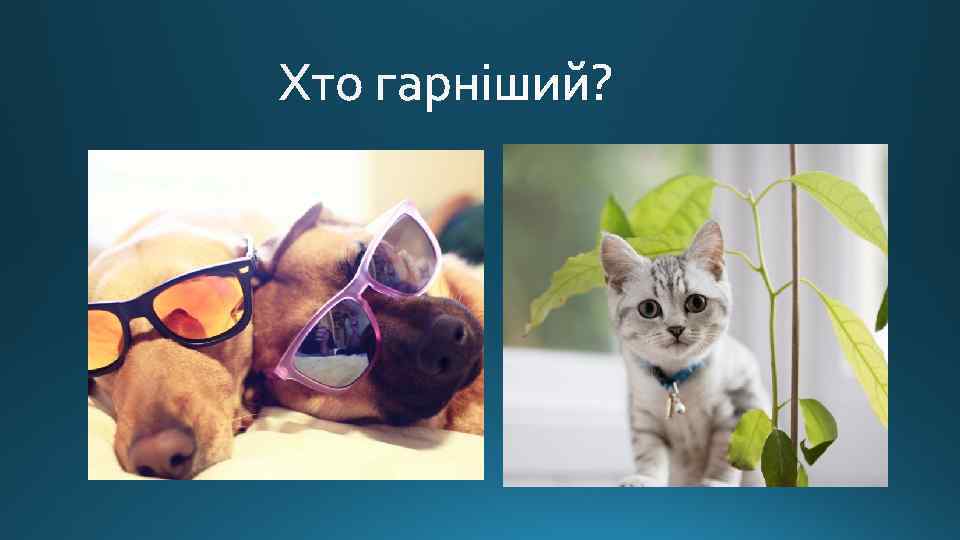 Хто гарніший?